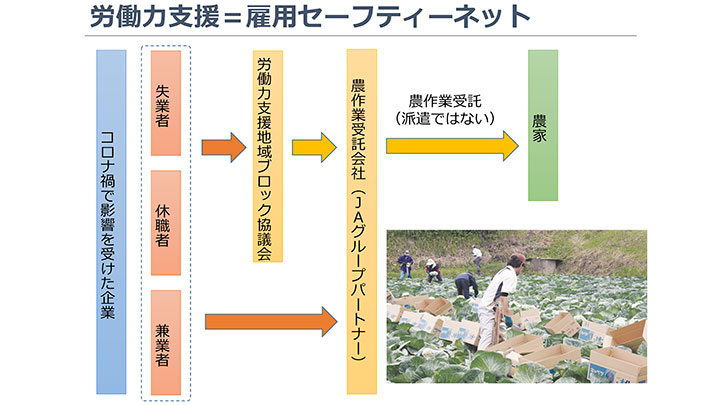 労働力支援＝雇用セーフティーネット

コロナ禍で影響を受けた企業

失業者

休職者

兼業者

労働力支援地域ブロック協議会

農作業受託会社（JAグループパートナー）

農作業受託
（派遣ではない）

農家